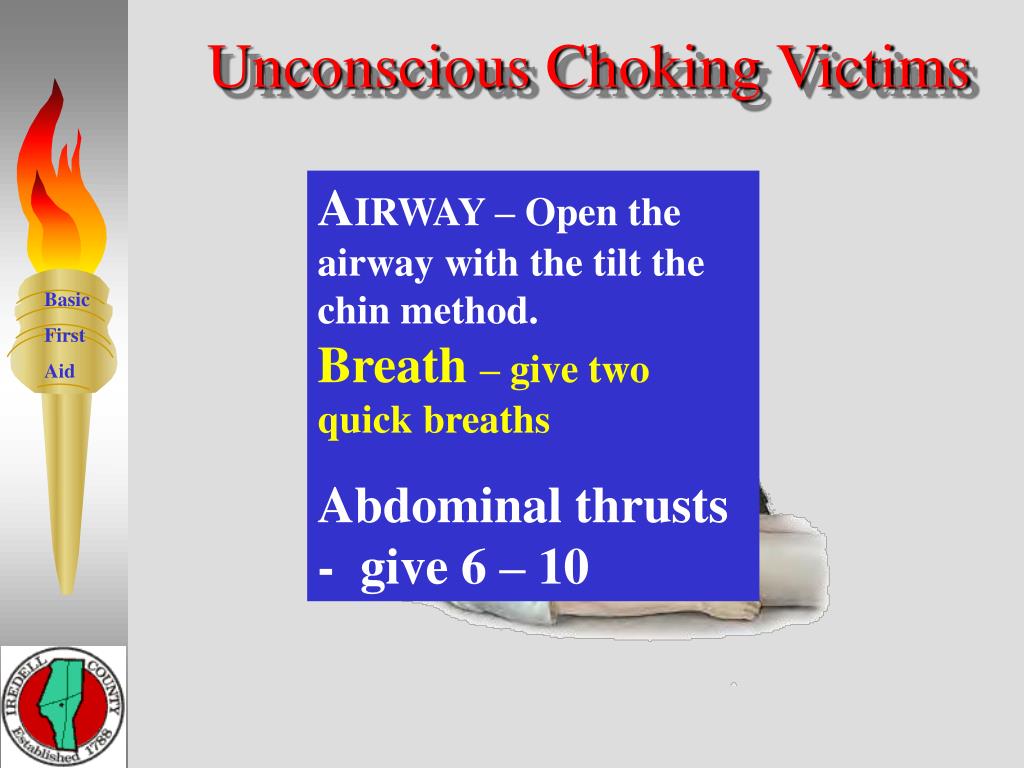 Unconscious Choking Victims

Basic
First
Aid

AIRWAY – Open the airway with the tilt the chin method.
Breath – give two quick breaths

Abdominal thrusts - give 6 – 10

IREDELL COUNTY
Established 1788